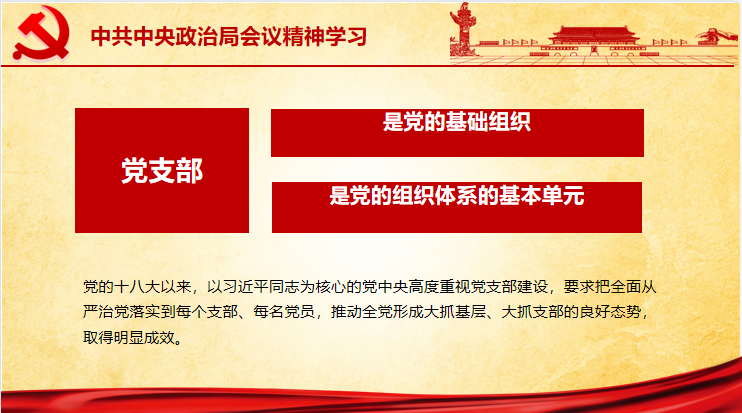 中共中央政治局会议精神学习

党支部

是党的基础组织

是党的组织体系的基本单元

党的十八大以来，以习近平同志为核心的党中央高度重视党支部建设，要求把全面从严治党落实到每个支部、每名党员，推动全党形成大抓基层、大抓支部的良好态势，取得明显成效。